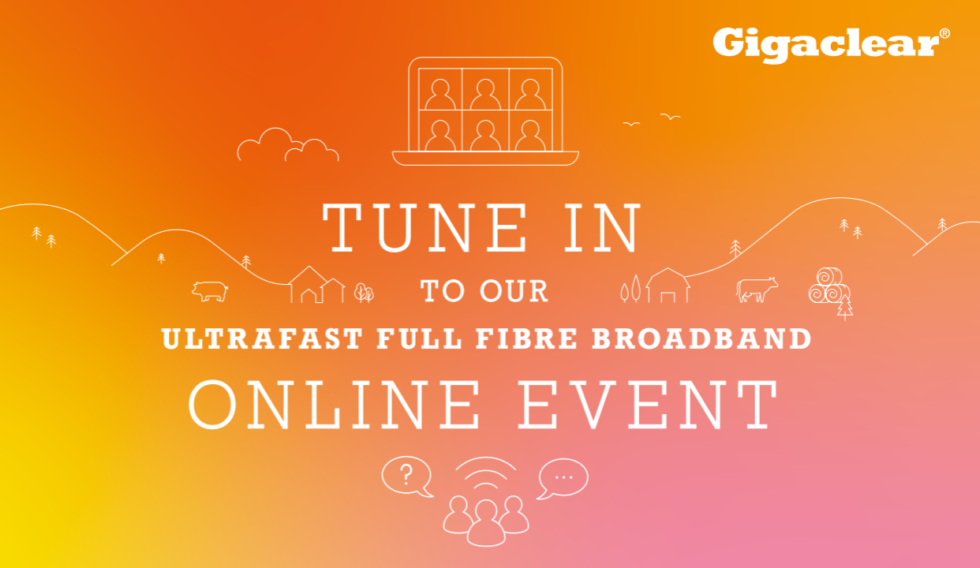 Gigaclear®

TUNE IN
TO OUR
ULTRAFAST FULL FIBRE BROADBAND
ONLINE EVENT

?
...